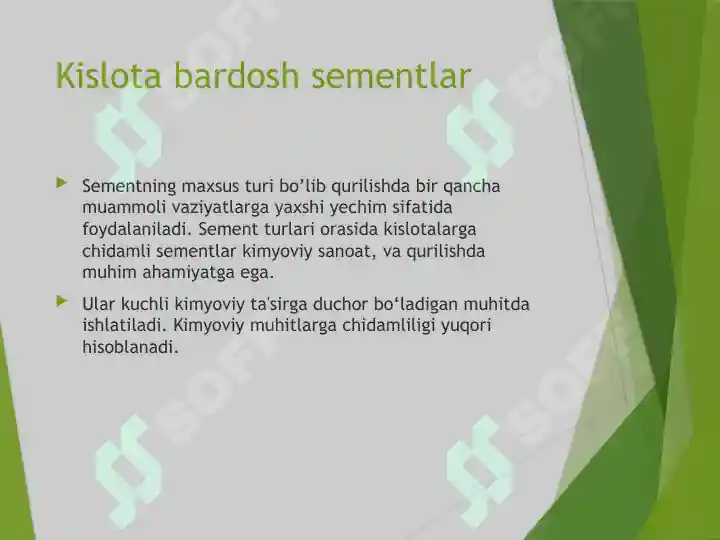 Kislota bardosh sementlar

Sementning maxsus turi bo’lib qurilishda bir qancha muammoli vaziyatlarga yaxshi yechim sifatida foydalaniladi. Sement turlari orasida kislotalarga chidamli sementlar kimyoviy sanoat, va qurilishda muhim ahamiyatga ega.

Ular kuchli kimyoviy ta'sirga duchor bo‘ladigan muhitda ishlatiladi. Kimyoviy muhitlarga chidamliligi yuqori hisoblanadi.

SOFF
SOFF
SOFF
SOFF